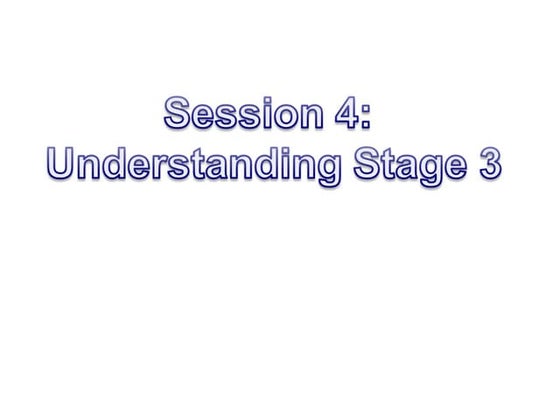 Session 4:
Understanding Stage 3